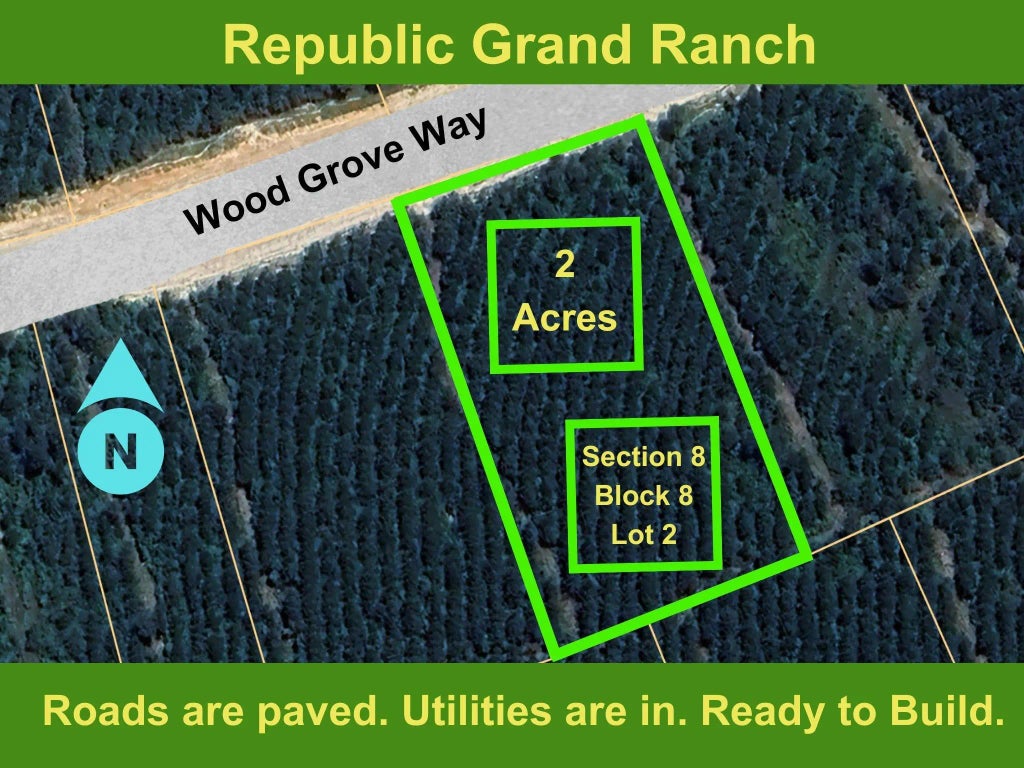 Republic Grand Ranch

Wood Grove Way

2
Acres

N

Section 8
Block 8
Lot 2

Roads are paved. Utilities are in. Ready to Build.